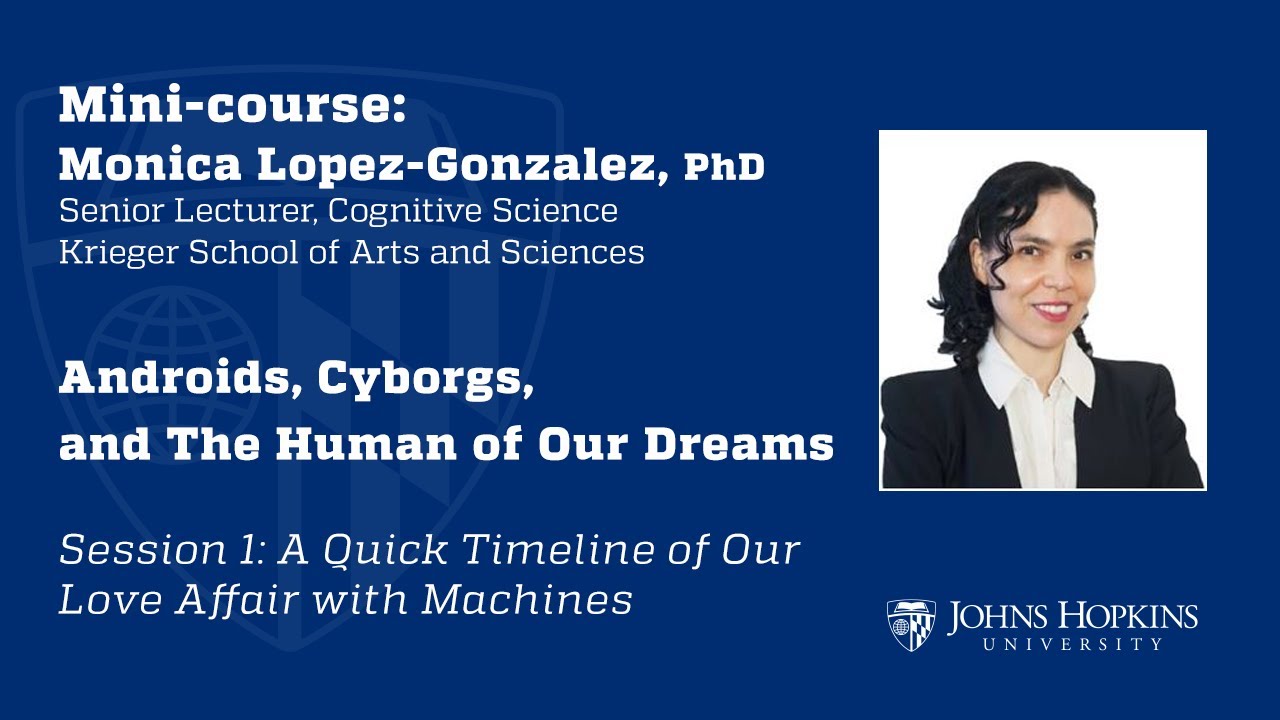 Mini-course:
Monica Lopez-Gonzalez, PhD
Senior Lecturer, Cognitive Science
Krieger School of Arts and Sciences

Androids, Cyborgs, and The Human of Our Dreams

Session 1: A Quick Timeline of Our Love Affair with Machines

JOHNS HOPKINS
UNIVERSITY